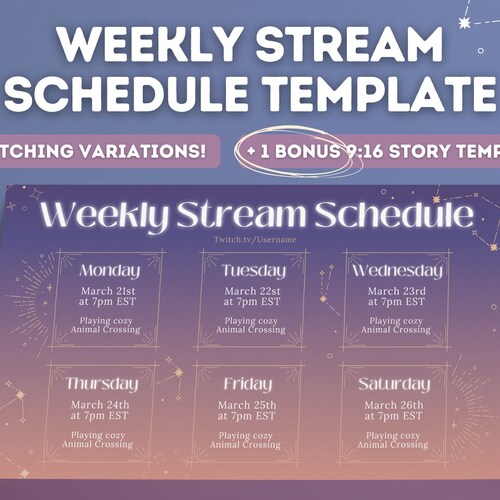 WEEKLY STREAM SCHEDULE TEMPLATE

TCHING VARIATIONS!

+ 1 BONUS 9:16 STORY TEMP

Weekly Stream Schedule

Twitch.tv/Username

Monday
March 21st at 7pm EST
Playing cozy Animal Crossing

Tuesday
March 22st at 7pm EST
Playing cozy Animal Crossing

Wednesday
March 23rd at 7pm EST
Playing cozy Animal Crossing

Thursday
March 24th at 7pm EST
Playing cozy Animal Crossing

Friday
March 25th at 7pm EST
Playing cozy Animal Crossing

Saturday
March 26th at 7pm EST
Playing cozy Animal Crossing